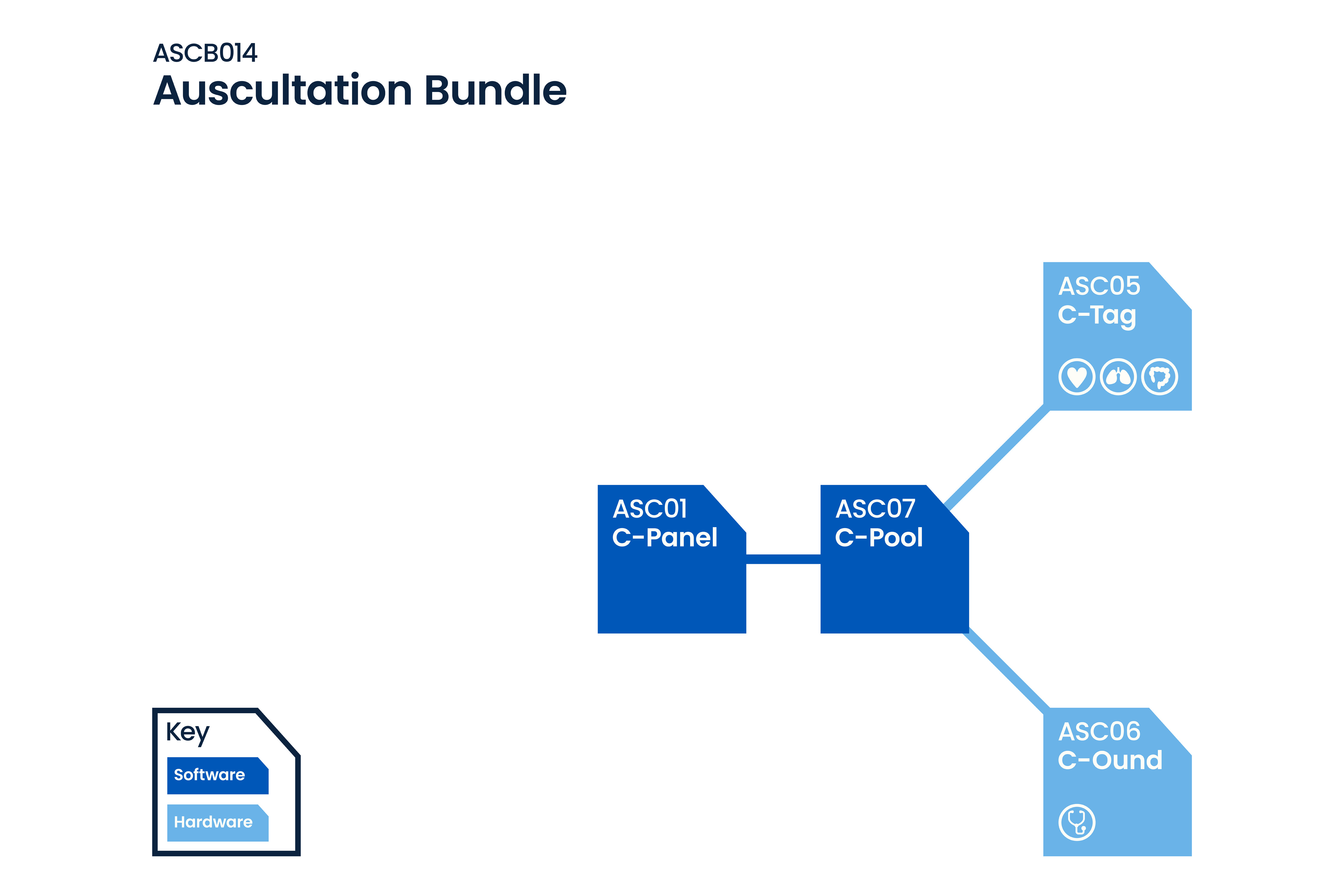 ASCB014
Auscultation Bundle

ASC05
C-Tag

ASC01
C-Panel

ASC07
C-Pool

ASC06
C-Ound

Key
Software
Hardware